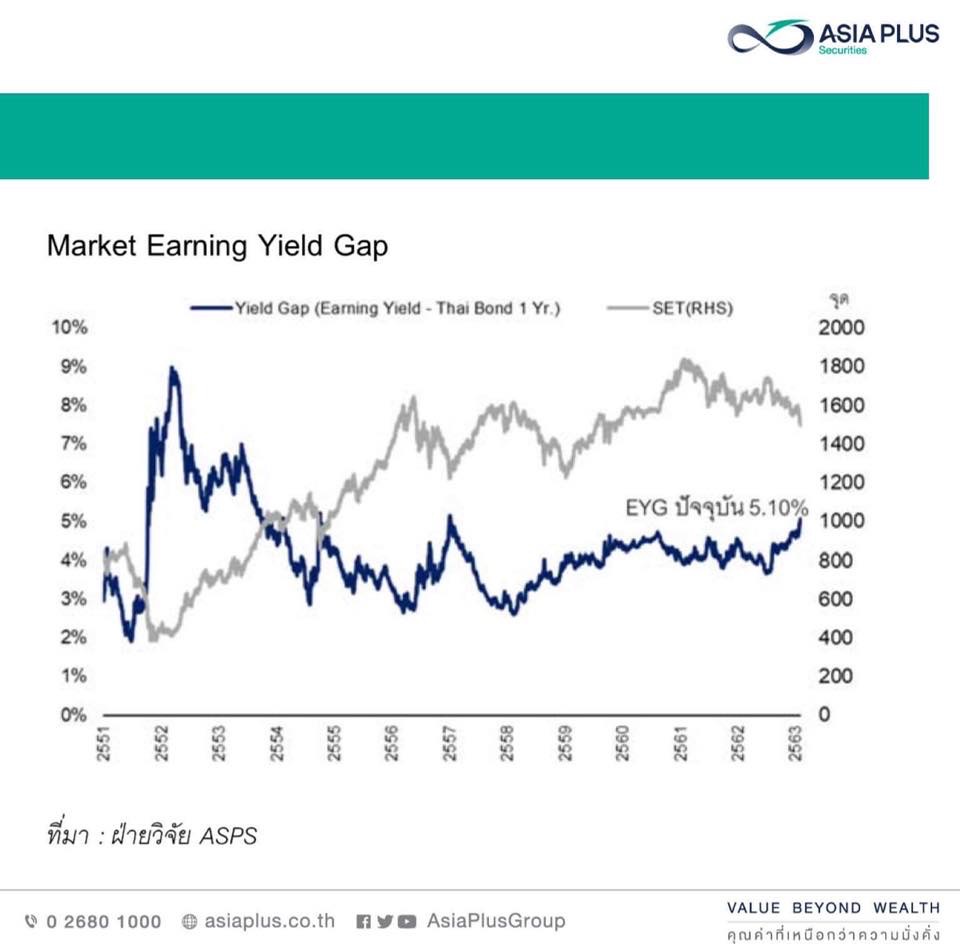 ASIA PLUS
Securities

Market Earning Yield Gap

Yield Gap (Earning Yield - Thai Bond 1 Yr.)
SET(RHS)
จุด

10%
9%
8%
7%
6%
5%
4%
3%
2%
1%
0%

2000
1800
1600
1400
1200
1000
800
600
400
200
0

EYG ปัจจุบัน 5.10%

2551
2552
2553
2554
2555
2556
2557
2558
2559
2560
2561
2562
2563

ที่มา : ฝ่ายวิจัย ASPS

0 2680 1000 asiaplus.co.th AsiaPlusGroup

VALUE BEYOND WEALTH
คุณค่าที่เหนือกว่าความมั่งคั่ง